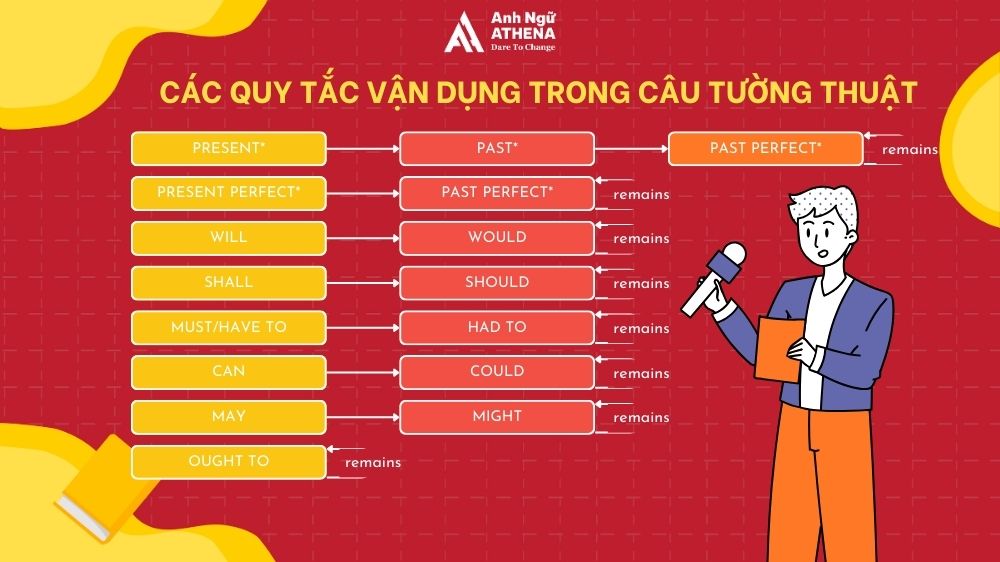 Anh Ngữ
ATHENA
Dare To Change

CÁC QUY TẮC VẬN DỤNG TRONG CÂU TƯỜNG THUẬT

PRESENT*
PAST*
PAST PERFECT*
remains

PRESENT PERFECT*
PAST PERFECT*
remains

WILL
WOULD
remains

SHALL
SHOULD
remains

MUST/HAVE TO
HAD TO
remains

CAN
COULD
remains

MAY
MIGHT
remains

OUGHT TO
remains